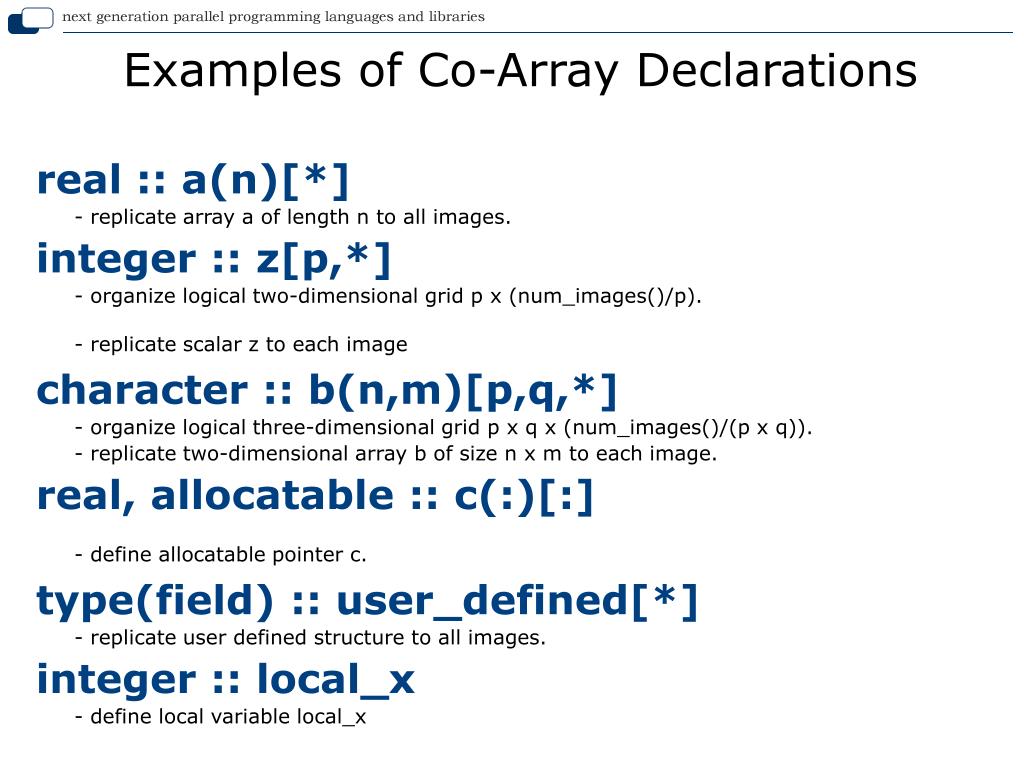 next generation parallel programming languages and libraries

Examples of Co-Array Declarations

real :: a(n)[*]

- replicate array a of length n to all images.

integer :: z[p,*]

- organize logical two-dimensional grid p x (num_images()/p).

- replicate scalar z to each image

character :: b(n,m)[p,q,*]

- organize logical three-dimensional grid p x q x (num_images()/(p x q)).
- replicate two-dimensional array b of size n x m to each image.

real, allocatable :: c(:)[:]

- define allocatable pointer c.

type(field) :: user_defined[*]

- replicate user defined structure to all images.

integer :: local_x

- define local variable local_x